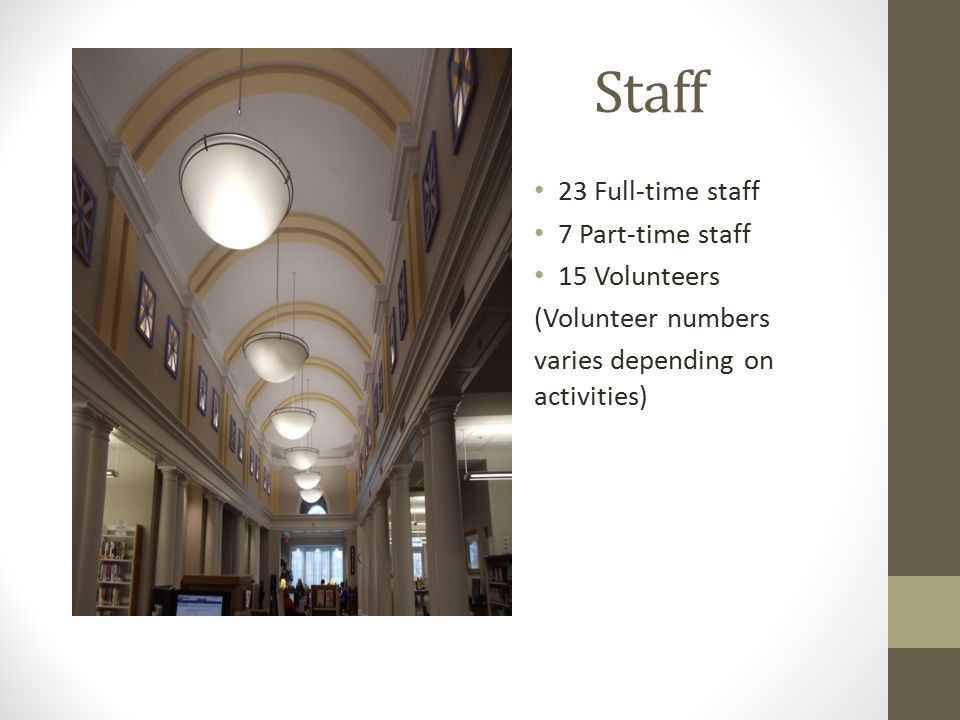 Staff

• 23 Full-time staff
• 7 Part-time staff
• 15 Volunteers

(Volunteer numbers varies depending on activities)